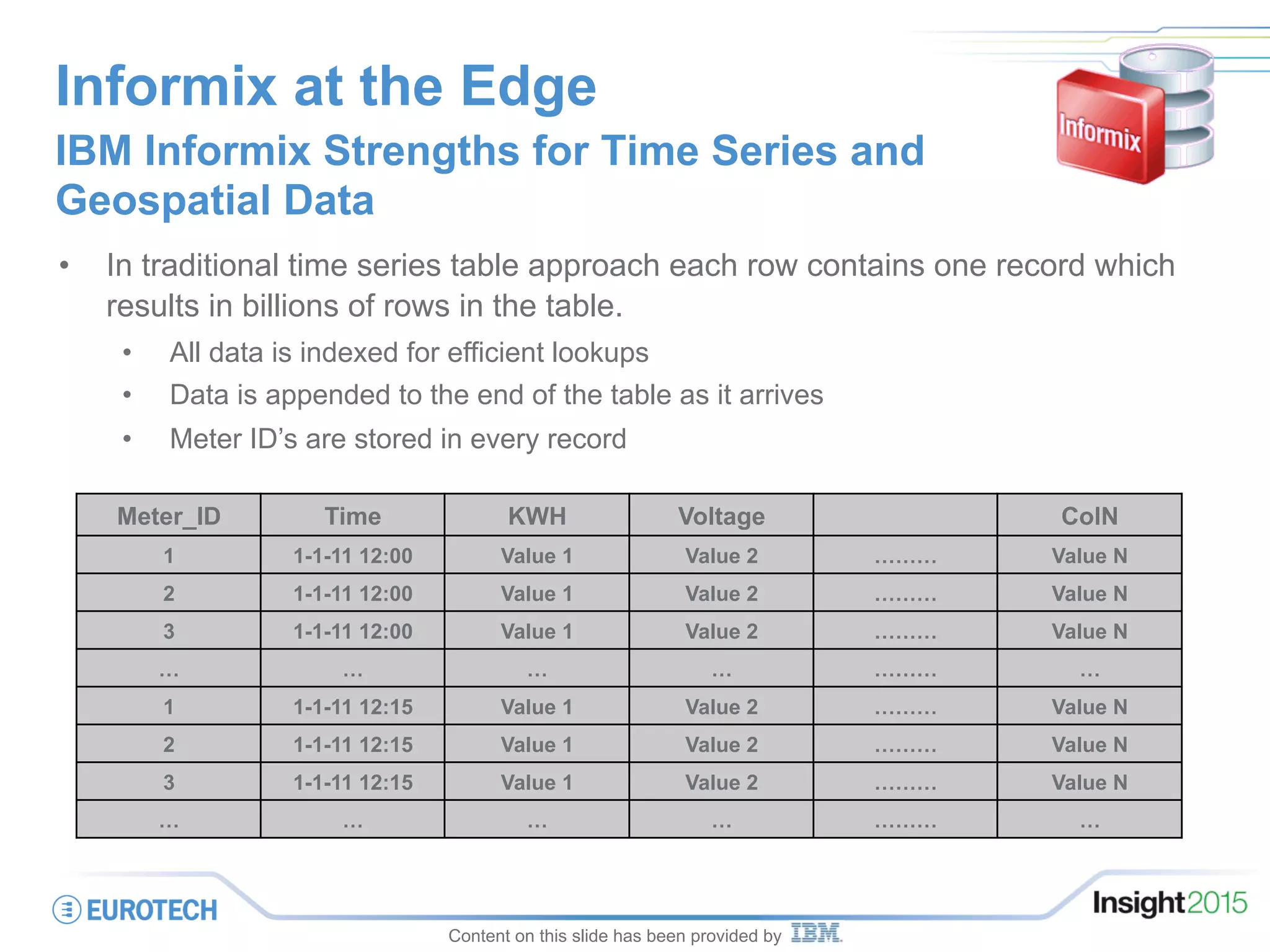 Informix at the Edge

IBM Informix Strengths for Time Series and Geospatial Data

Informix

• In traditional time series table approach each row contains one record which results in billions of rows in the table.

• All data is indexed for efficient lookups

• Data is appended to the end of the table as it arrives

• Meter ID's are stored in every record

| Meter_ID | Time | KWH | Voltage | | ColN |
|---|---|---|---|---|---|
| 1 | 1-1-11 12:00 | Value 1 | Value 2 | ……… | Value N |
| 2 | 1-1-11 12:00 | Value 1 | Value 2 | ……… | Value N |
| 3 | 1-1-11 12:00 | Value 1 | Value 2 | ……… | Value N |
| … | … | … | … | ……… | … |
| 1 | 1-1-11 12:15 | Value 1 | Value 2 | ……… | Value N |
| 2 | 1-1-11 12:15 | Value 1 | Value 2 | ……… | Value N |
| 3 | 1-1-11 12:15 | Value 1 | Value 2 | ……… | Value N |
| … | … | … | … | ……… | … |

EUROTECH

Content on this slide has been provided by IBM.

Insight2015